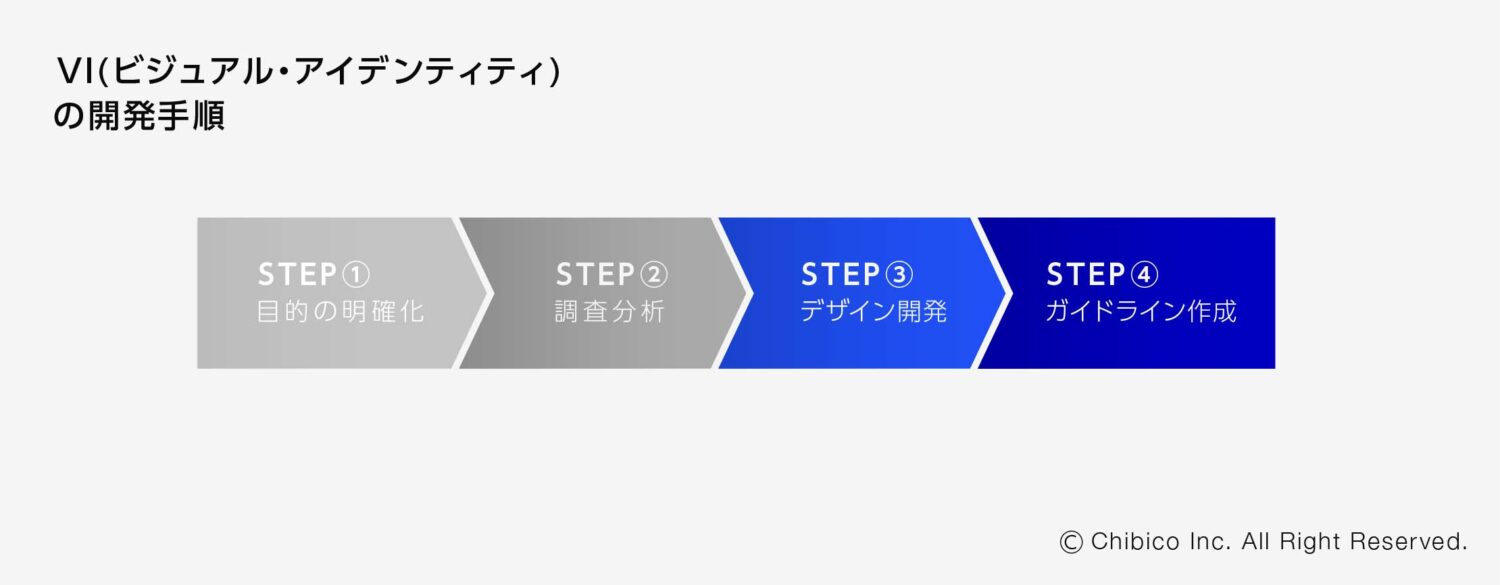 VI(ビジュアル・アイデンティティ)
の開発手順

STEP①
目的の明確化

STEP②
調査分析

STEP③
デザイン開発

STEP④
ガイドライン作成

© Chibico Inc. All Right Reserved.